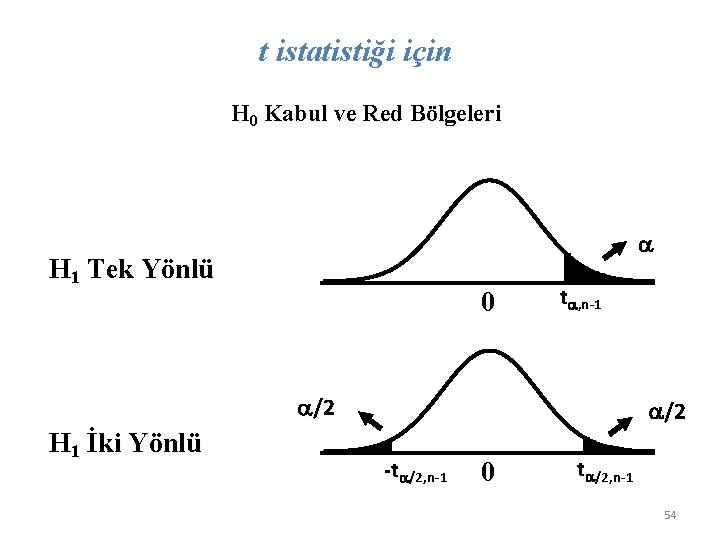 t istatistiği için

$H_0$ Kabul ve Red Bölgeleri

$H_1$ Tek Yönlü

$\alpha$

0

$t_{\alpha,n-1}$

$H_1$ İki Yönlü

$\alpha/2$

$\alpha/2$

$-t_{\alpha/2,n-1}$

0

$t_{\alpha/2,n-1}$

54